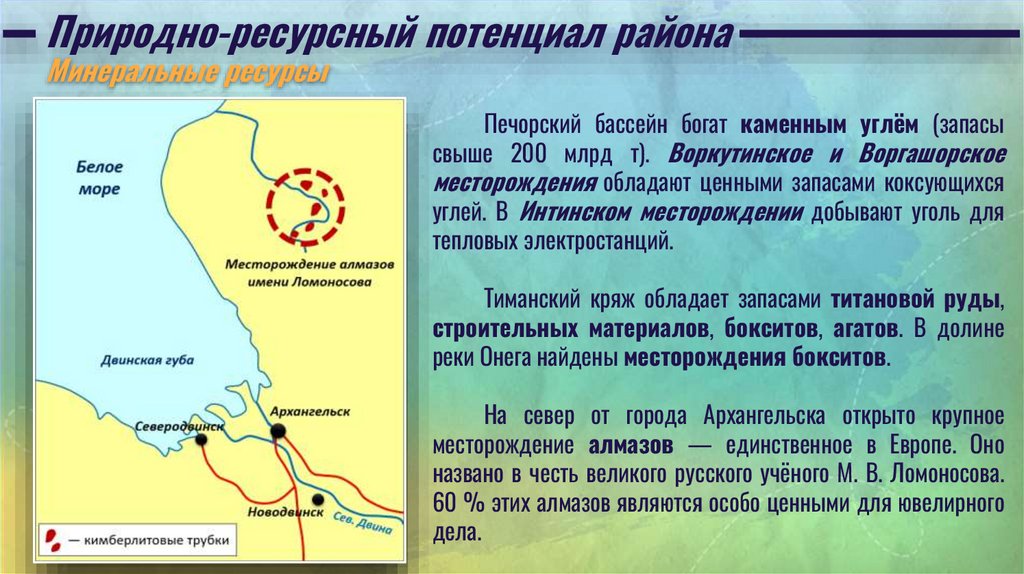 Природно-ресурсный потенциал района
Минеральные ресурсы

Белое море

Месторождение алмазов имени Ломоносова

Двинская губа

Северодвинск

Архангельск

Новодвинск

Сев. Двина

— кимберлитовые трубки

Печорский бассейн богат каменным углём (запасы свыше 200 млрд т). Воркутинское и Воргашорское месторождения обладают ценными запасами коксующихся углей. В Интинском месторождении добывают уголь для тепловых электростанций.

Тиманский кряж обладает запасами титановой руды, строительных материалов, бокситов, агатов. В долине реки Онега найдены месторождения бокситов.

На север от города Архангельска открыто крупное месторождение алмазов — единственное в Европе. Оно названо в честь великого русского учёного М. В. Ломоносова. 60 % этих алмазов являются особо ценными для ювелирного дела.